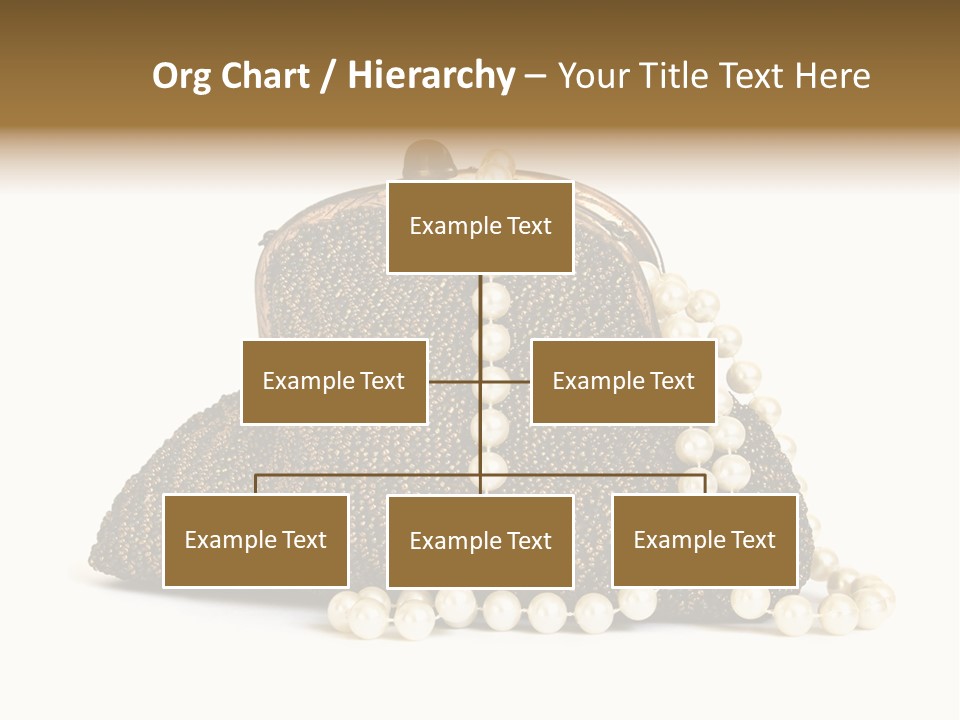 Org Chart / Hierarchy – Your Title Text Here

Example Text

Example Text

Example Text

Example Text

Example Text

Example Text